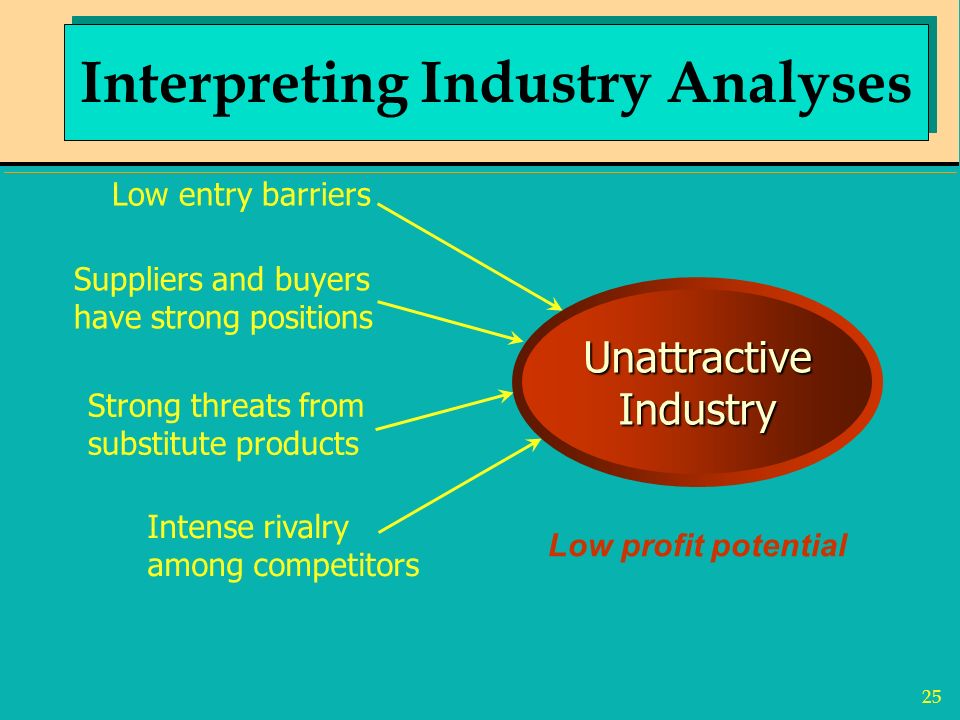 Interpreting Industry Analyses

Low entry barriers

Suppliers and buyers have strong positions

Strong threats from substitute products

Intense rivalry among competitors

Unattractive Industry

Low profit potential

25